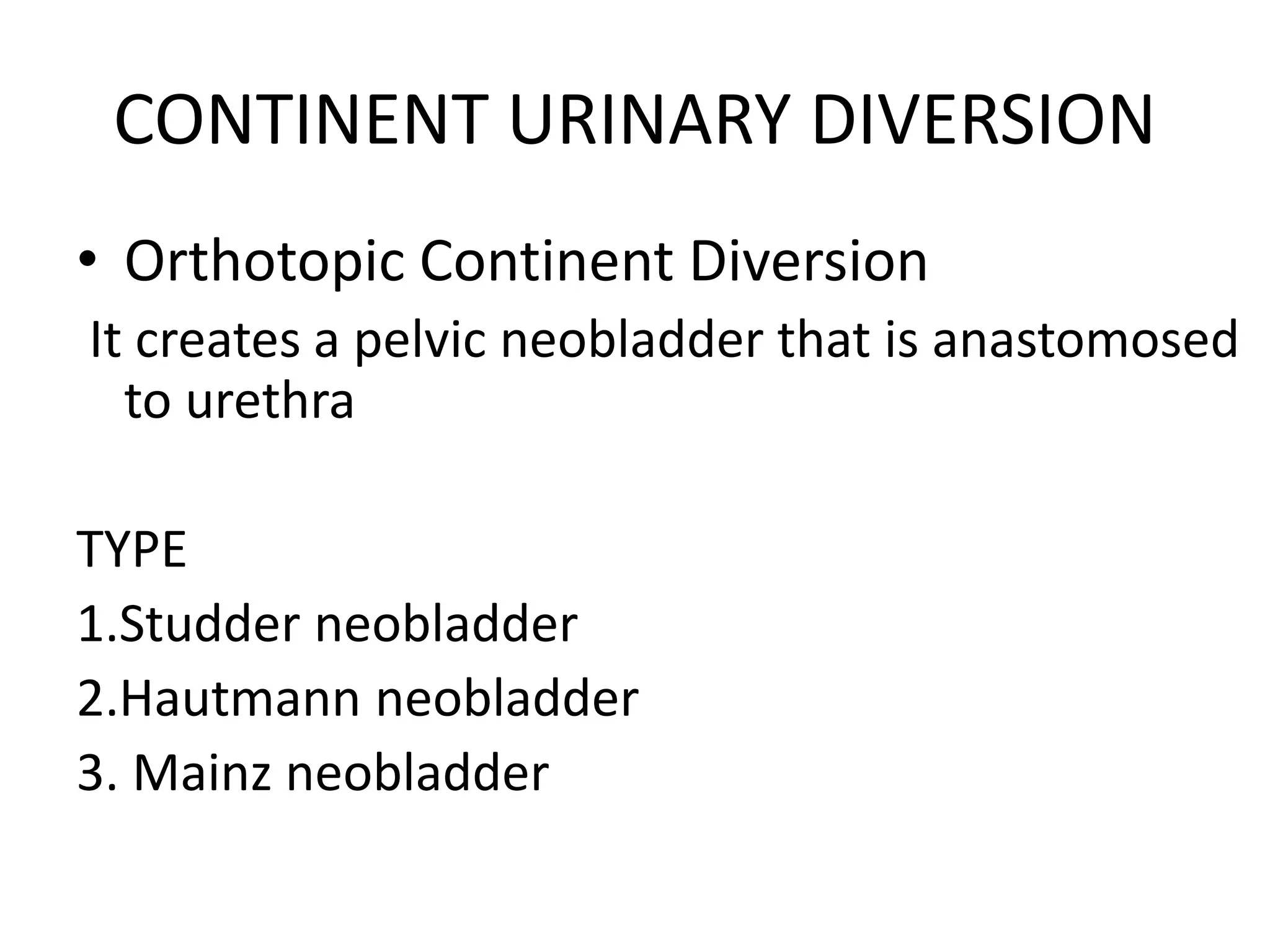 CONTINENT URINARY DIVERSION

• Orthotopic Continent Diversion

It creates a pelvic neobladder that is anastomosed to urethra

TYPE

1.Studder neobladder

2.Hautmann neobladder

3. Mainz neobladder